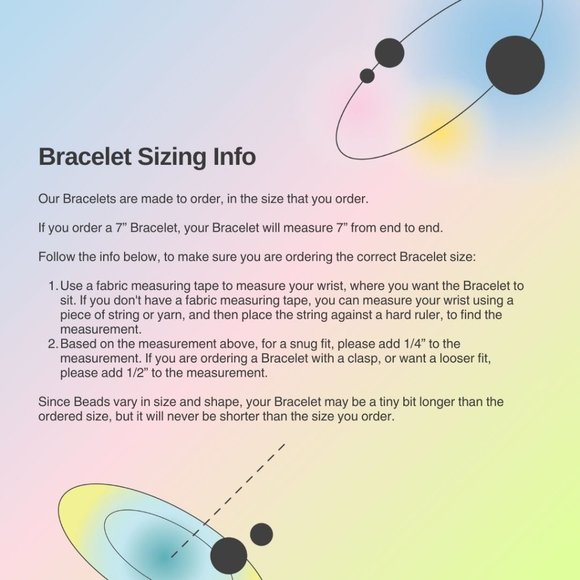 Bracelet Sizing Info

Our Bracelets are made to order, in the size that you order.

If you order a 7” Bracelet, your Bracelet will measure 7” from end to end.

Follow the info below, to make sure you are ordering the correct Bracelet size:

1. Use a fabric measuring tape to measure your wrist, where you want the Bracelet to sit. If you don't have a fabric measuring tape, you can measure your wrist using a piece of string or yarn, and then place the string against a hard ruler, to find the measurement.
2. Based on the measurement above, for a snug fit, please add 1/4” to the measurement. If you are ordering a Bracelet with a clasp, or want a looser fit, please add 1/2” to the measurement.

Since Beads vary in size and shape, your Bracelet may be a tiny bit longer than the ordered size, but it will never be shorter than the size you order.